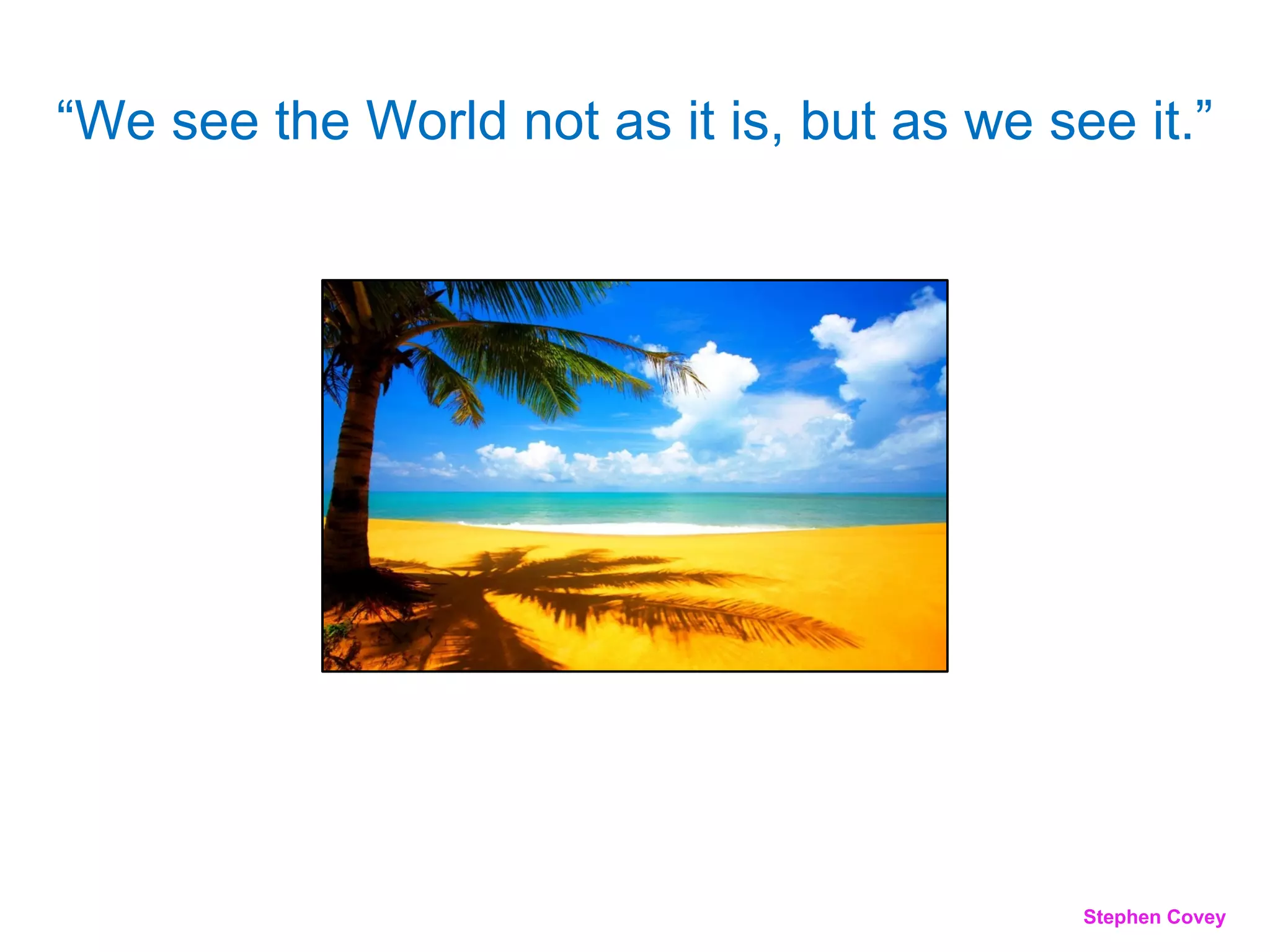 “We see the World not as it is, but as we see it.”

Stephen Covey